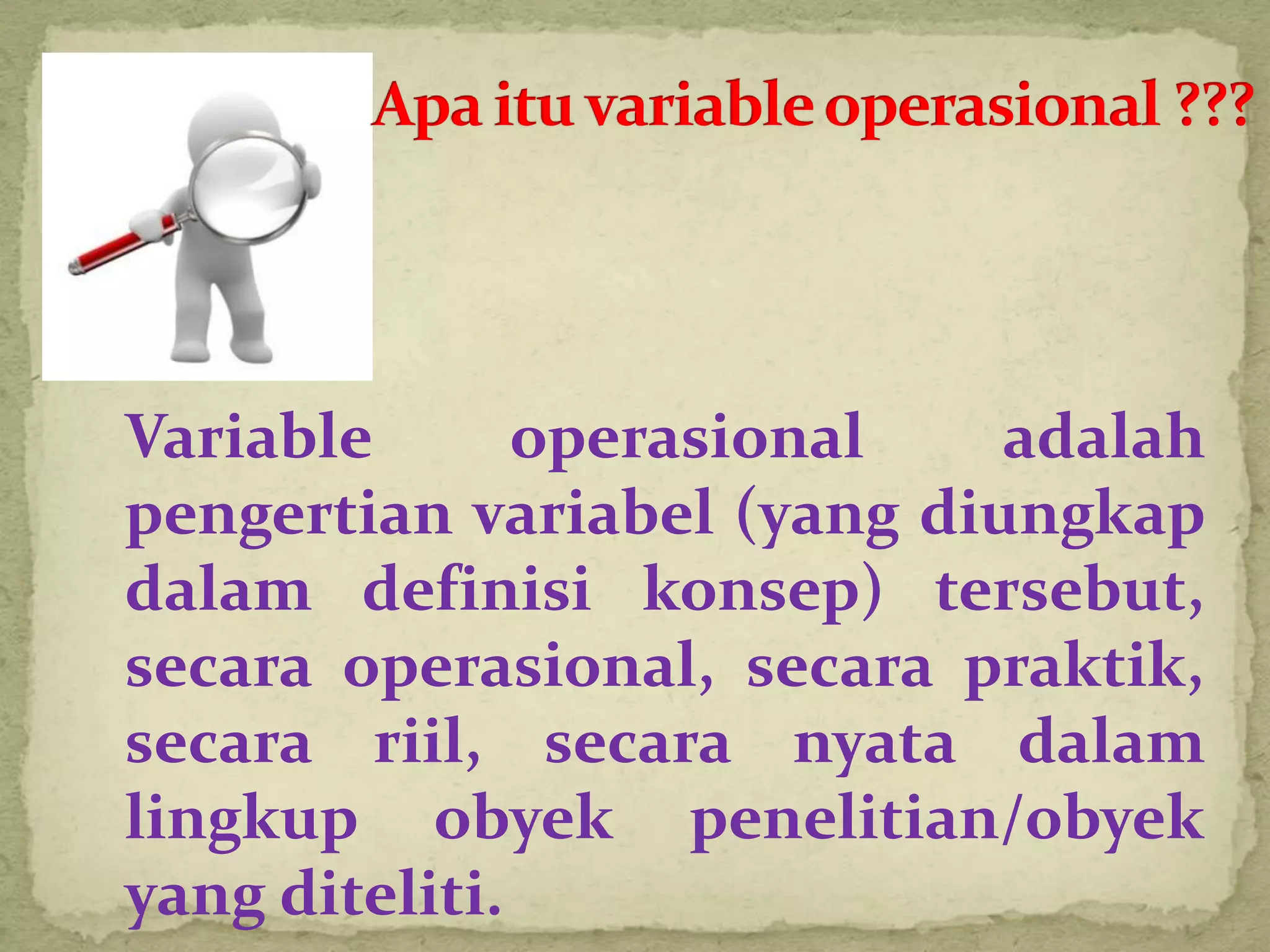 Apa itu variable operasional ???

Variable operasional adalah pengertian variabel (yang diungkap dalam definisi konsep) tersebut, secara operasional, secara praktik, secara riil, secara nyata dalam lingkup obyek penelitian/obyek yang diteliti.